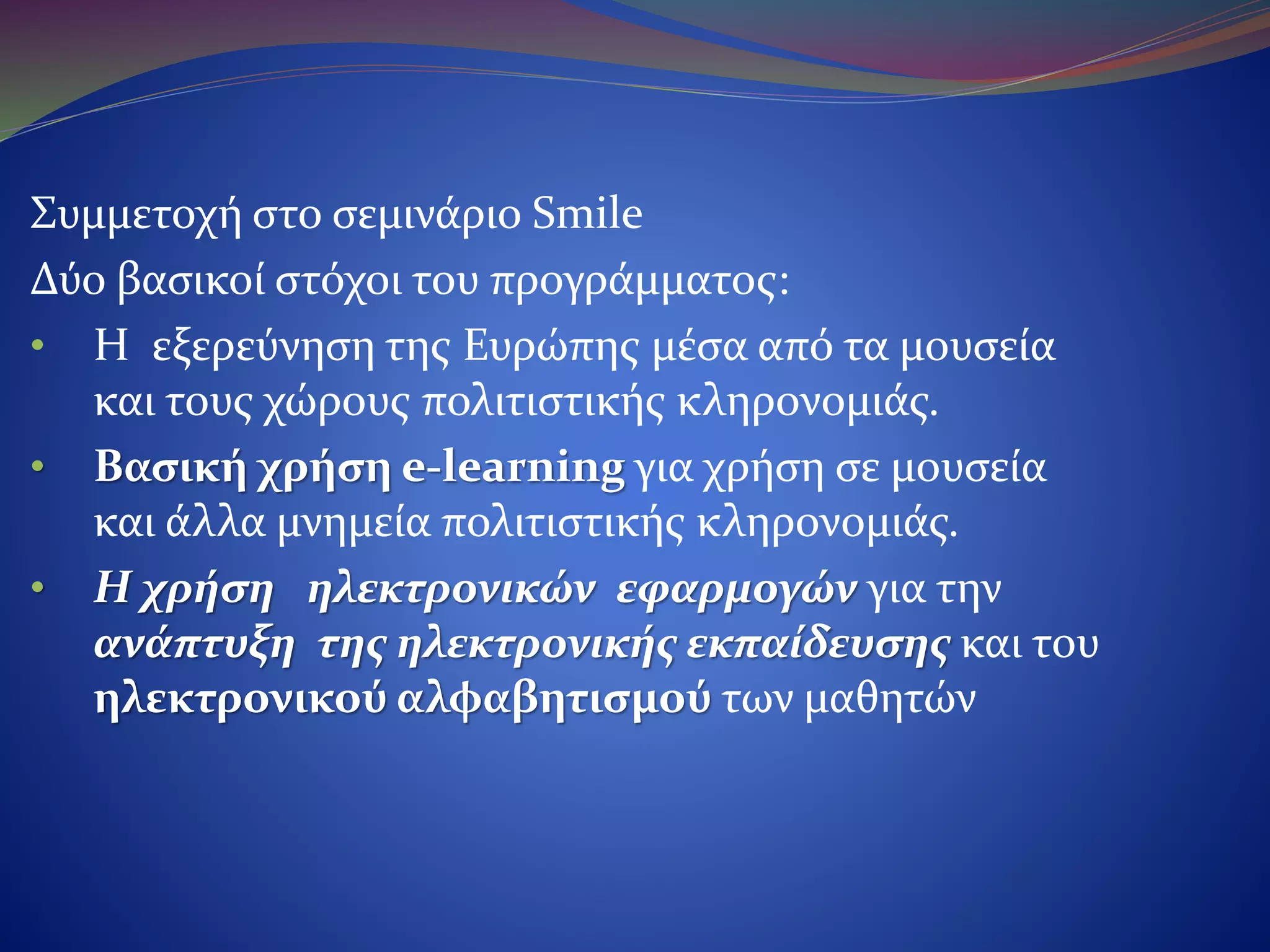 Συμμετοχή στο σεμινάριο Smile

Δύο βασικοί στόχοι του προγράμματος:

• Η εξερεύνηση της Ευρώπης μέσα από τα μουσεία και τους χώρους πολιτιστικής κληρονομιάς.

• Βασική χρήση e-learning για χρήση σε μουσεία και άλλα μνημεία πολιτιστικής κληρονομιάς.

• Η χρήση ηλεκτρονικών εφαρμογών για την ανάπτυξη της ηλεκτρονικής εκπαίδευσης και του ηλεκτρονικού αλφαβητισμού των μαθητών